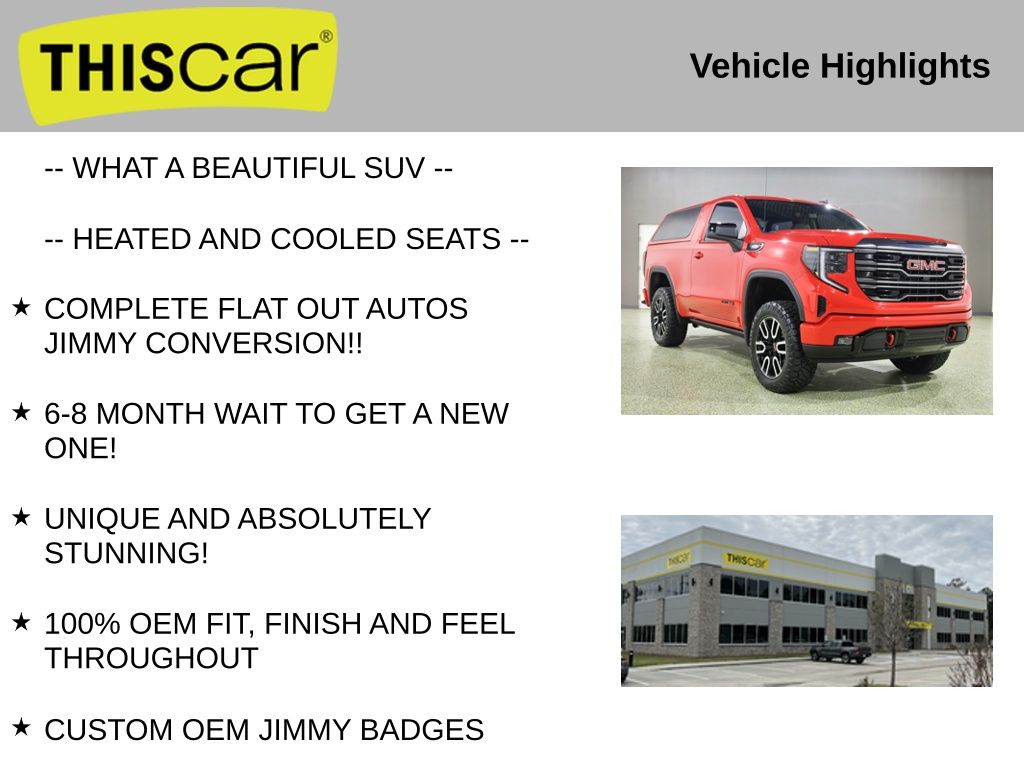 THIScar®

Vehicle Highlights

-- WHAT A BEAUTIFUL SUV --

-- HEATED AND COOLED SEATS --

★ COMPLETE FLAT OUT AUTOS JIMMY CONVERSION!!

★ 6-8 MONTH WAIT TO GET A NEW ONE!

★ UNIQUE AND ABSOLUTELY STUNNING!

★ 100% OEM FIT, FINISH AND FEEL THROUGHOUT

★ CUSTOM OEM JIMMY BADGES

GMC

THIScar

THIScar